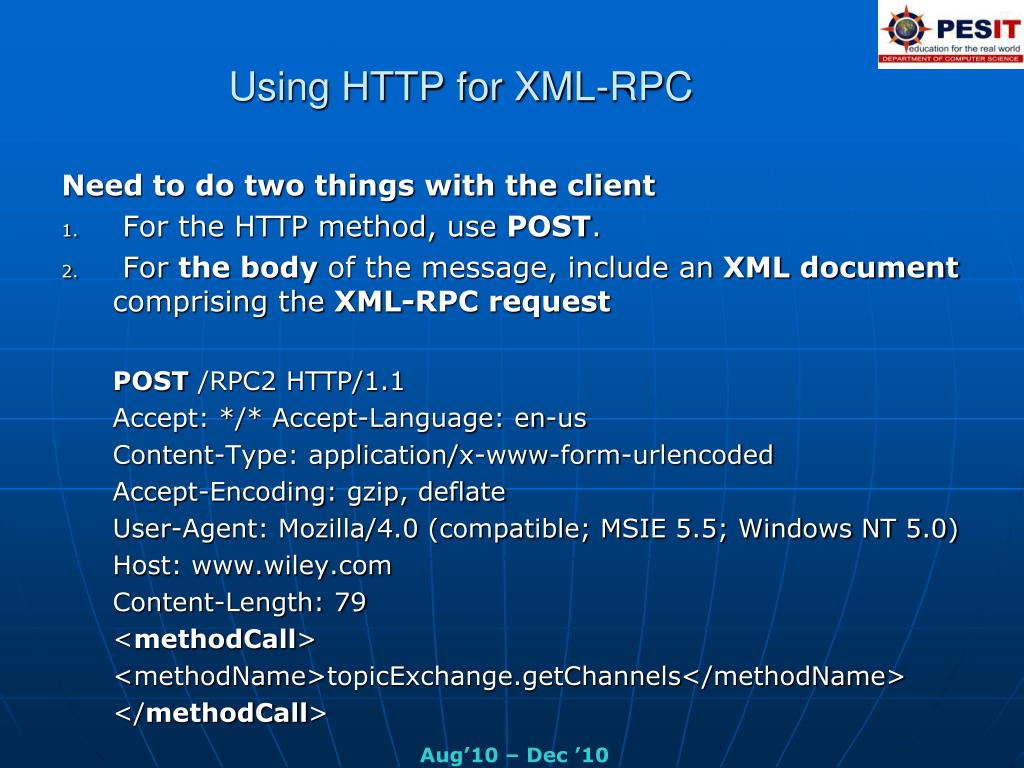 PESIT
education for the real world
DEPARTMENT OF COMPUTER SCIENCE

Using HTTP for XML-RPC

Need to do two things with the client

1. For the HTTP method, use POST.
2. For the body of the message, include an XML document comprising the XML-RPC request

POST /RPC2 HTTP/1.1
Accept: */* Accept-Language: en-us
Content-Type: application/x-www-form-urlencoded
Accept-Encoding: gzip, deflate
User-Agent: Mozilla/4.0 (compatible; MSIE 5.5; Windows NT 5.0)
Host: www.wiley.com
Content-Length: 79
<methodCall>
<methodName>topicExchange.getChannels</methodName>
</methodCall>

Aug'10 – Dec '10